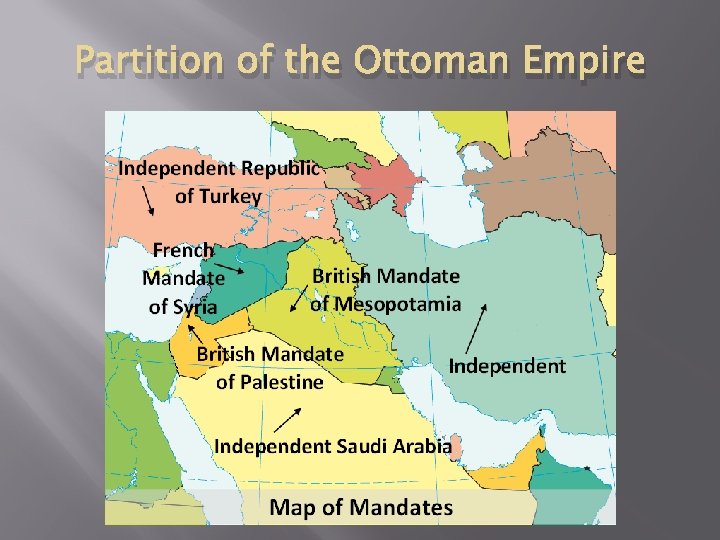 Partition of the Ottoman Empire

Independent Republic of Turkey

French Mandate of Syria

British Mandate of Mesopotamia

British Mandate of Palestine

Independent

Independent Saudi Arabia

Map of Mandates